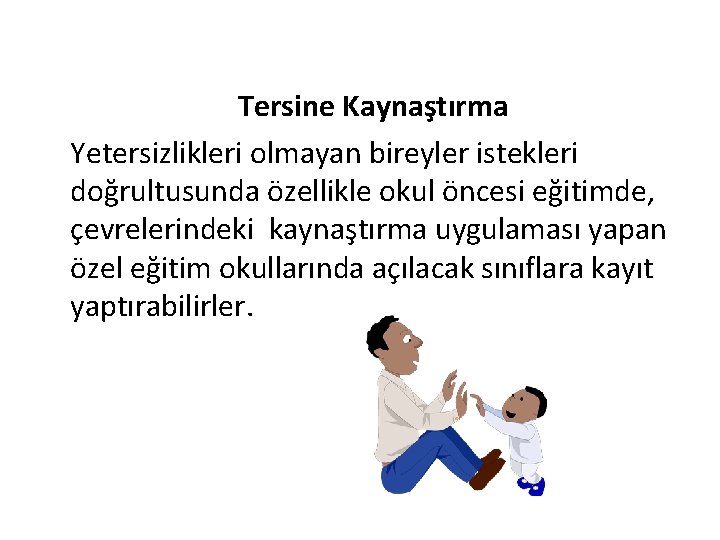 Tersine Kaynaştırma

Yetersizlikleri olmayan bireyler istekleri doğrultusunda özellikle okul öncesi eğitimde, çevrelerindeki  kaynaştırma uygulaması yapan özel eğitim okullarında açılacak sınıflara kayıt yaptırabilirler.